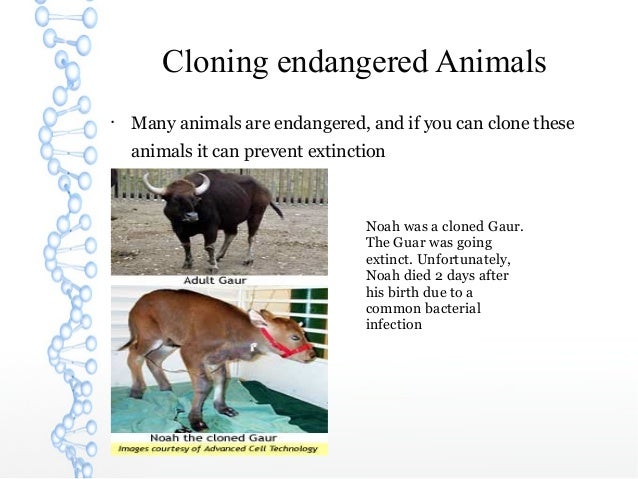 Cloning endangered Animals

· Many animals are endangered, and if you can clone these animals it can prevent extinction

Adult Gaur

Noah the cloned Gaur
Images courtesy of Advanced Cell Technology

Noah was a cloned Gaur. The Guar was going extinct. Unfortunately, Noah died 2 days after his birth due to a common bacterial infection